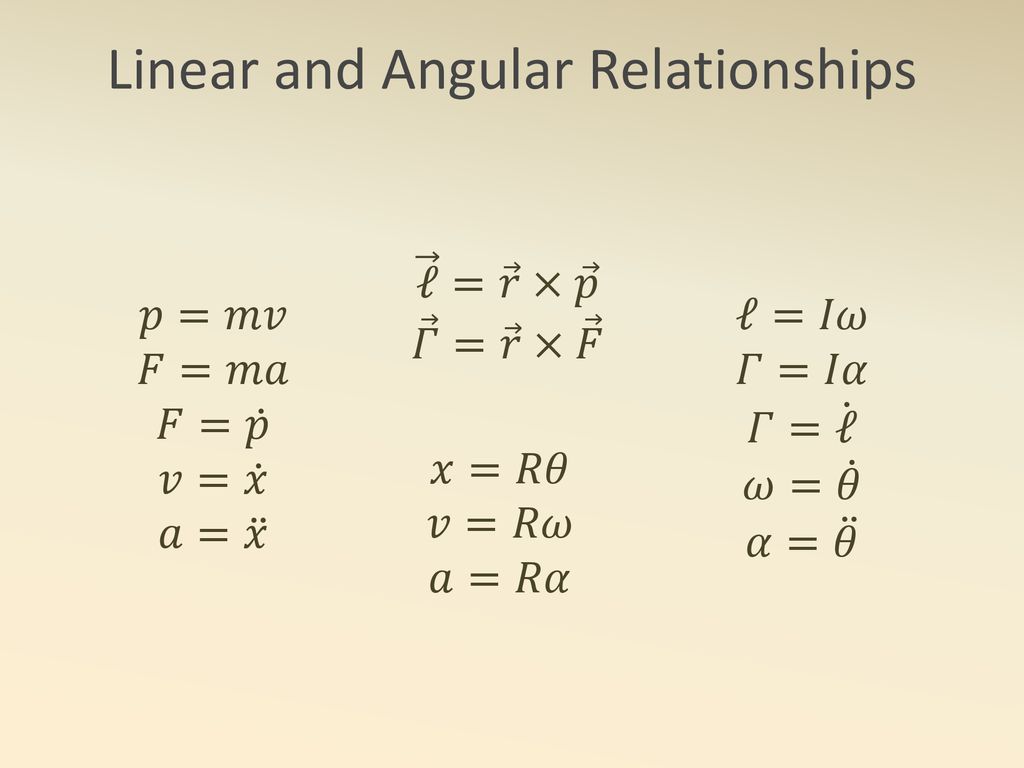 Linear and Angular Relationships

$p = mv$
$F = ma$
$F = \dot{p}$
$v = \dot{x}$
$a = \ddot{x}$

$\vec{\ell} = \vec{r} \times \vec{p}$
$\vec{\Gamma} = \vec{r} \times \vec{F}$

$x = R\theta$
$v = R\omega$
$a = R\alpha$

$\ell = I\omega$
$\Gamma = I\alpha$
$\Gamma = \dot{\ell}$
$\omega = \dot{\theta}$
$\alpha = \ddot{\theta}$